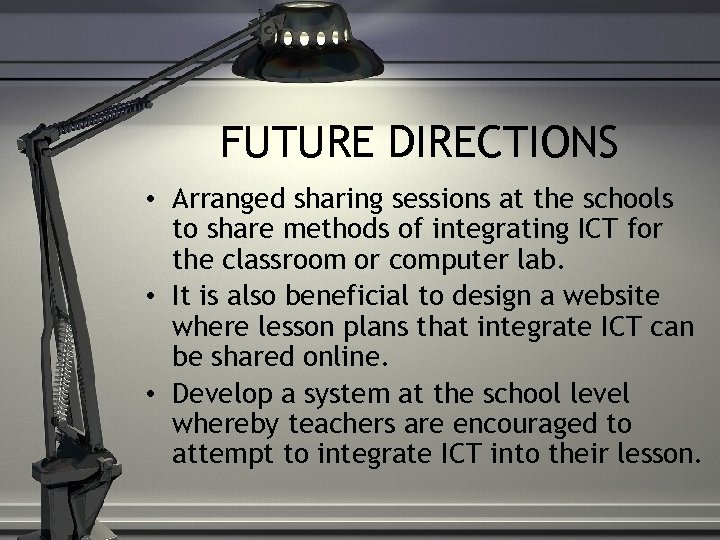 FUTURE DIRECTIONS

• Arranged sharing sessions at the schools to share methods of integrating ICT for the classroom or computer lab.
• It is also beneficial to design a website where lesson plans that integrate ICT can be shared online.
• Develop a system at the school level whereby teachers are encouraged to attempt to integrate ICT into their lesson.